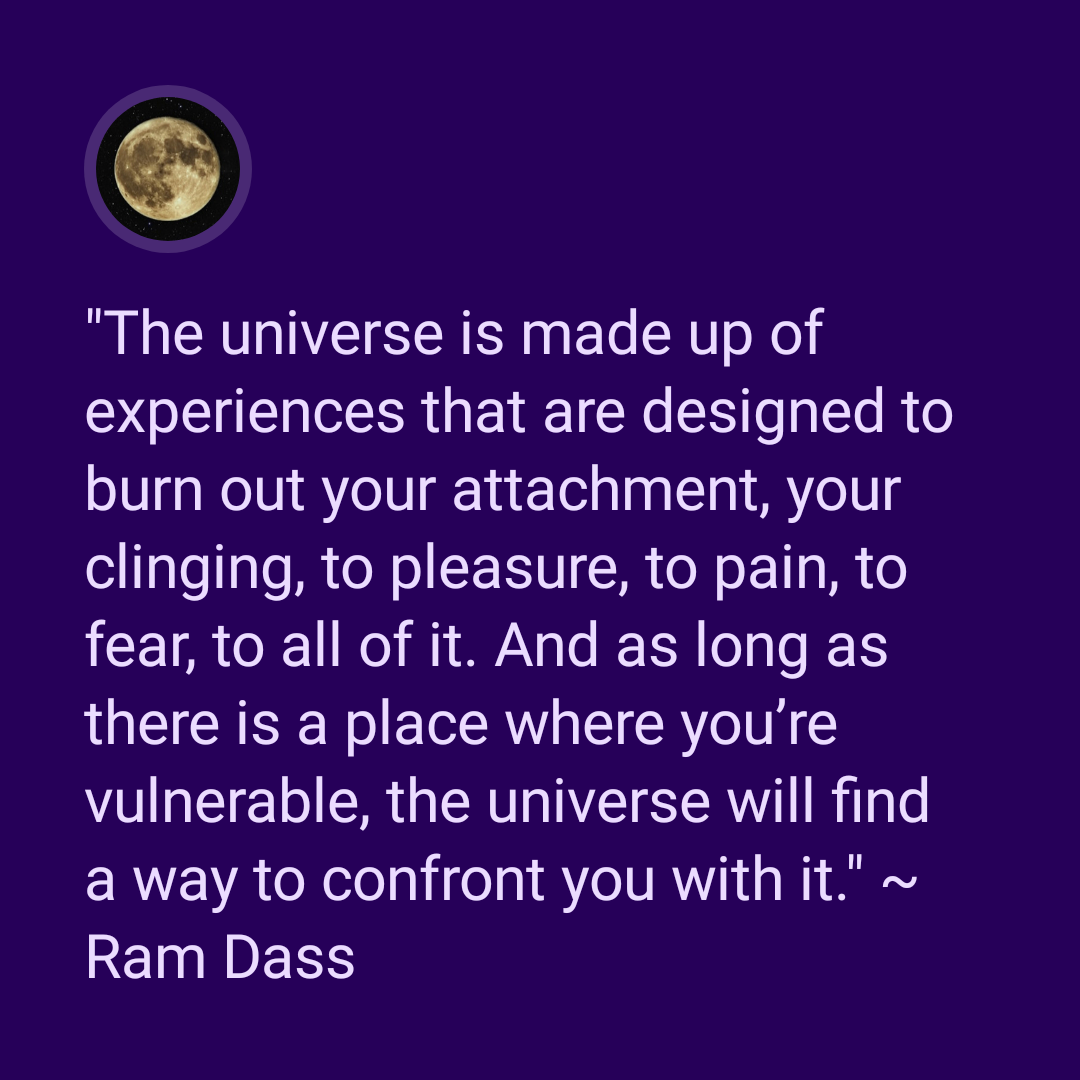 "The universe is made up of experiences that are designed to burn out your attachment, your clinging, to pleasure, to pain, to fear, to all of it. And as long as there is a place where you’re vulnerable, the universe will find a way to confront you with it." ~ Ram Dass